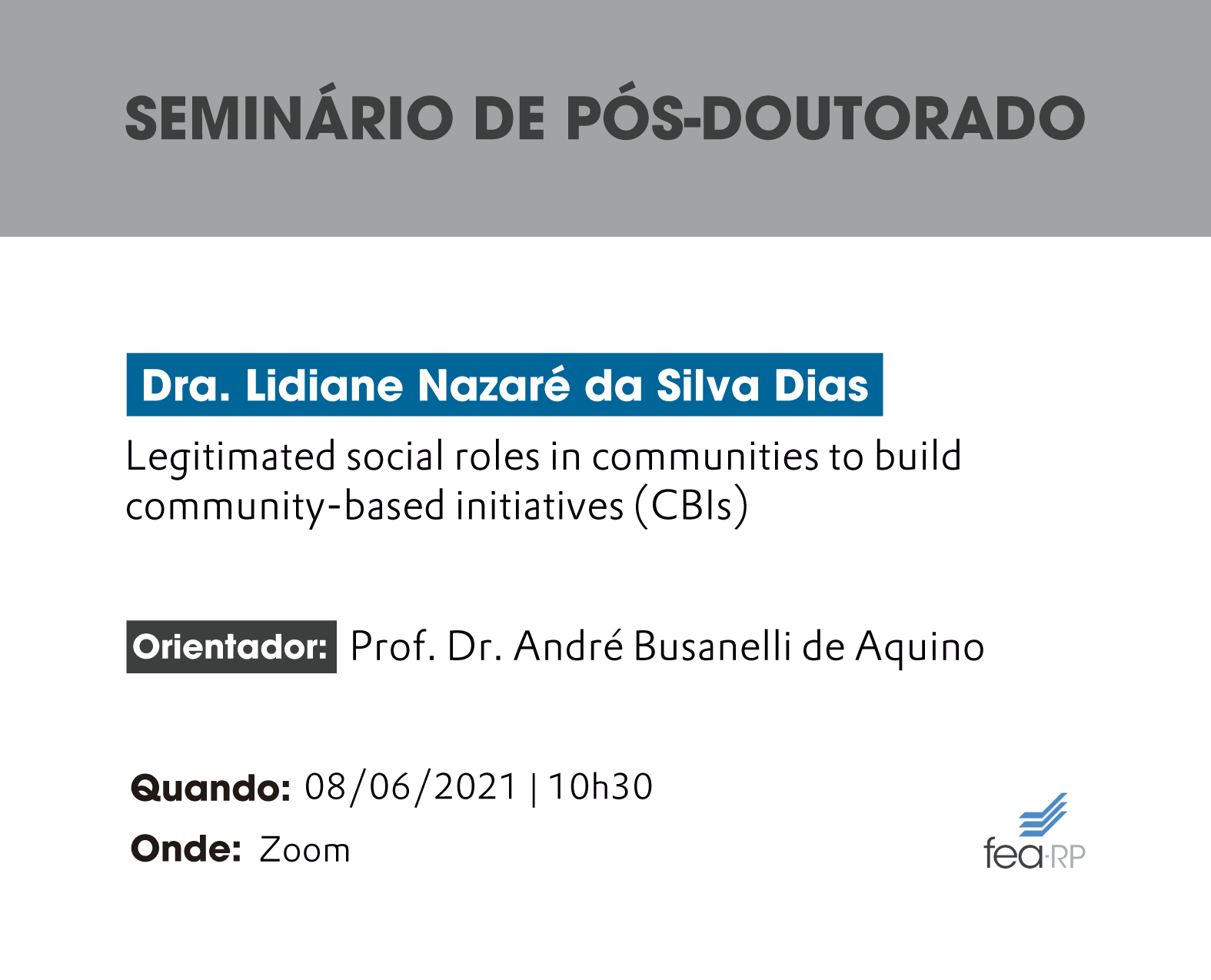 SEMINÁRIO DE PÓS-DOUTORADO

Dra. Lidiane Nazaré da Silva Dias

Legitimated social roles in communities to build community-based initiatives (CBIs)

Orientador: Prof. Dr. André Busanelli de Aquino

Quando: 08/06/2021 | 10h30

Onde: Zoom

fea·RP